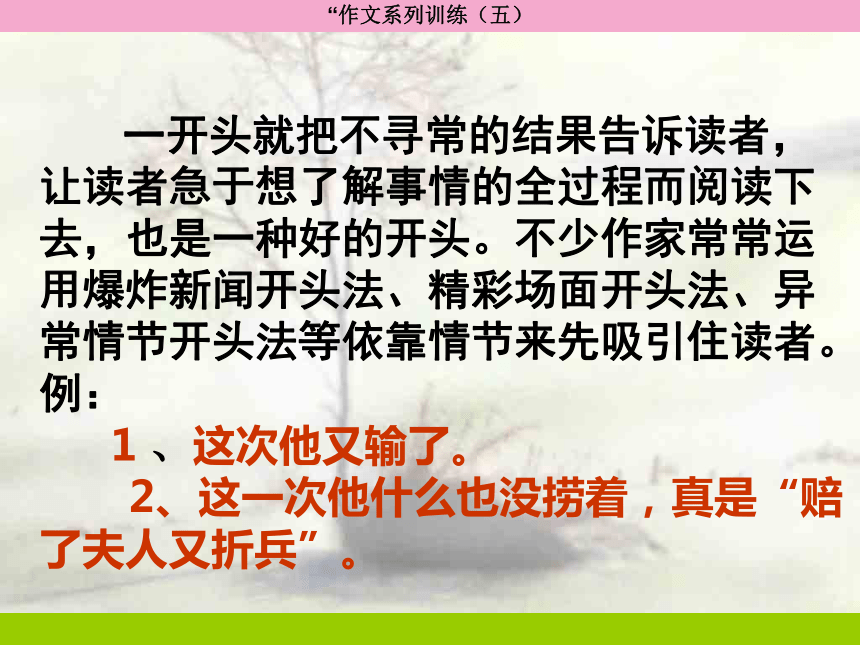 “作文系列训练（五）

一开头就把不寻常的结果告诉读者，让读者急于想了解事情的全过程而阅读下去，也是一种好的开头。不少作家常常运用爆炸新闻开头法、精彩场面开头法、异常情节开头法等依靠情节来先吸引住读者。例：

1 、这次他又输了。

2、这一次他什么也没捞着，真是“赔了夫人又折兵”。